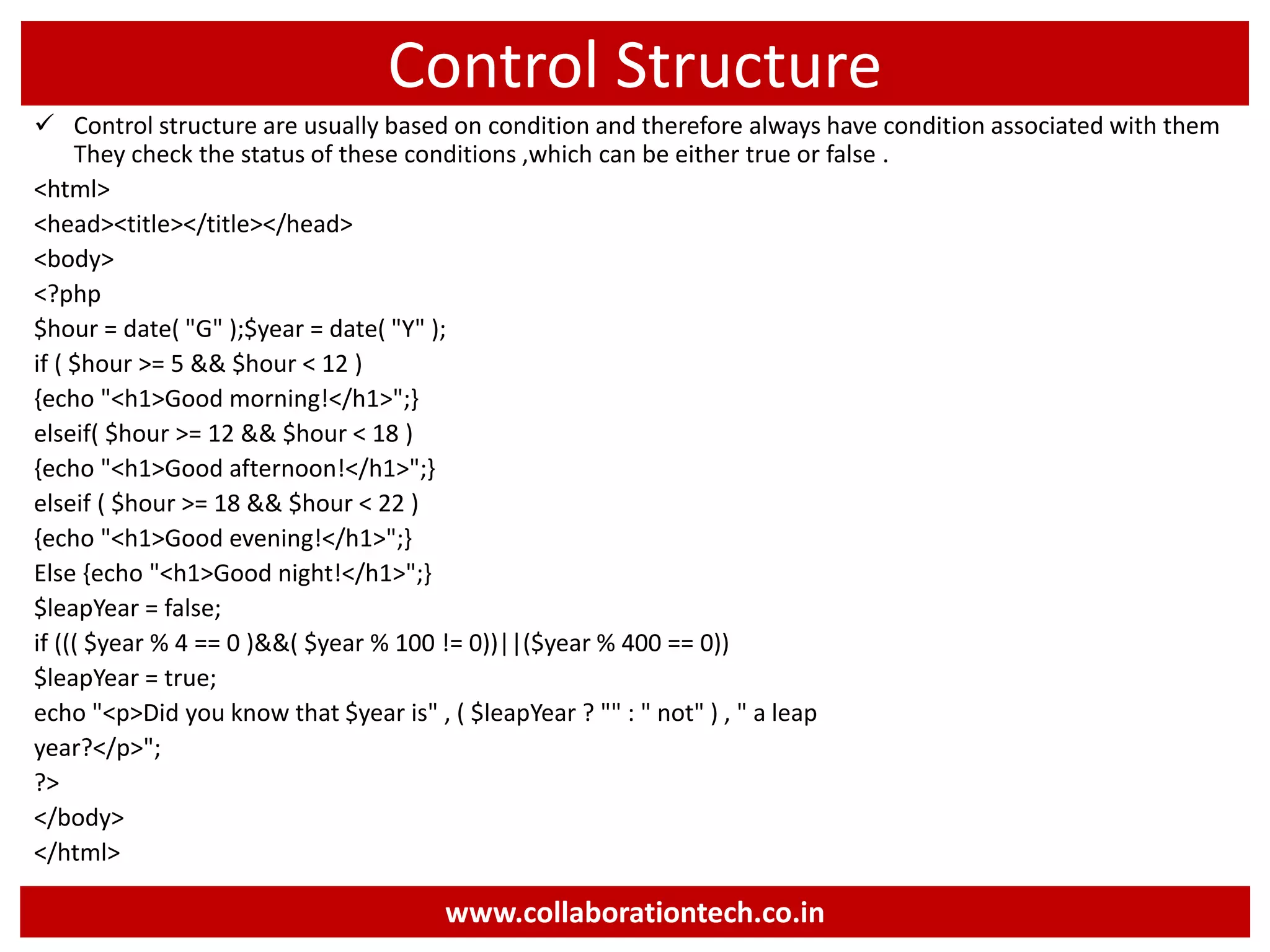 Control Structure

✓ Control structure are usually based on condition and therefore always have condition associated with them They check the status of these conditions ,which can be either true or false .

<html>
<head><title></title></head>
<body>
<?php
$hour = date( "G" );$year = date( "Y" );
if ( $hour >= 5 && $hour < 12 )
{echo "<h1>Good morning!</h1>";}
elseif( $hour >= 12 && $hour < 18 )
{echo "<h1>Good afternoon!</h1>";}
elseif ( $hour >= 18 && $hour < 22 )
{echo "<h1>Good evening!</h1>";}
Else {echo "<h1>Good night!</h1>";}
$leapYear = false;
if ((( $year % 4 == 0 )&&( $year % 100 != 0))||($year % 400 == 0))
$leapYear = true;
echo "<p>Did you know that $year is" , ( $leapYear ? "" : " not" ) , " a leap year?</p>";
?>
</body>
</html>

www.collaborationtech.co.in